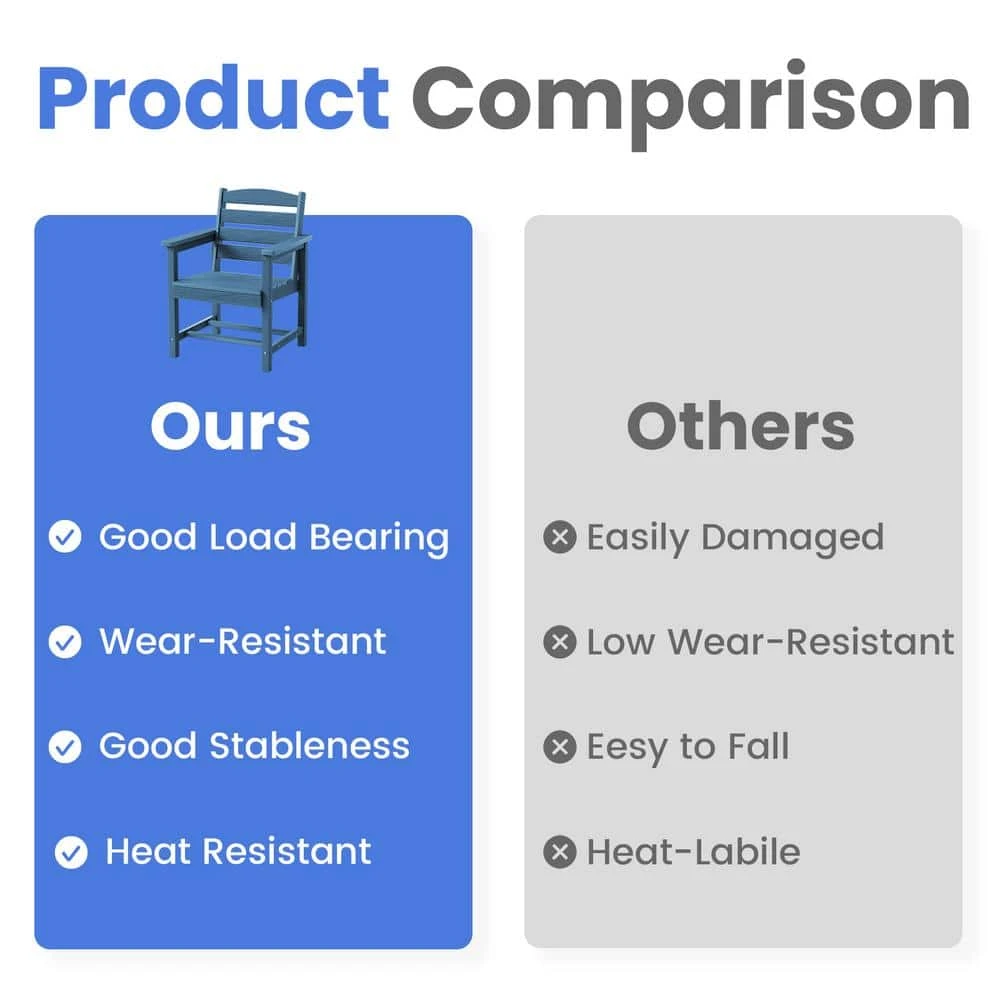 Product Comparison

Ours

Good Load Bearing

Wear-Resistant

Good Stableness

Heat Resistant

Others

Easily Damaged

Low Wear-Resistant

Eesy to Fall

Heat-Labile